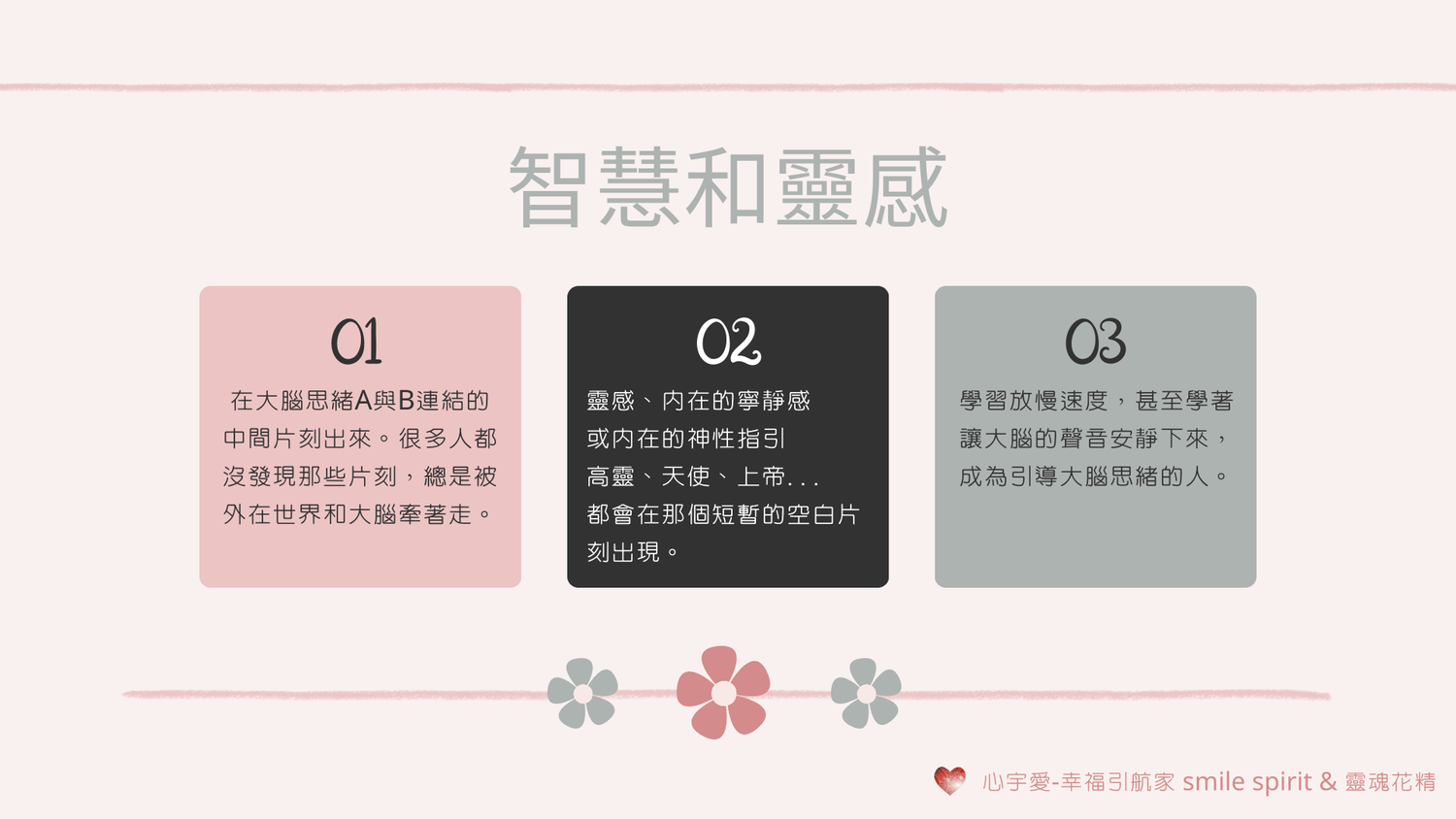 智慧和靈感

01

在大腦思緒A與B連結的中間片刻出來。很多人都沒發現那些片刻，總是被外在世界和大腦牽著走。

02

靈感、內在的寧靜感
或內在的神性指引
高靈、天使、上帝...
都會在那個短暫的空白片刻出現。

03

學習放慢速度，甚至學著讓大腦的聲音安靜下來，成為引導大腦思緒的人。

心宇愛-幸福引航家 smile spirit & 靈魂花精